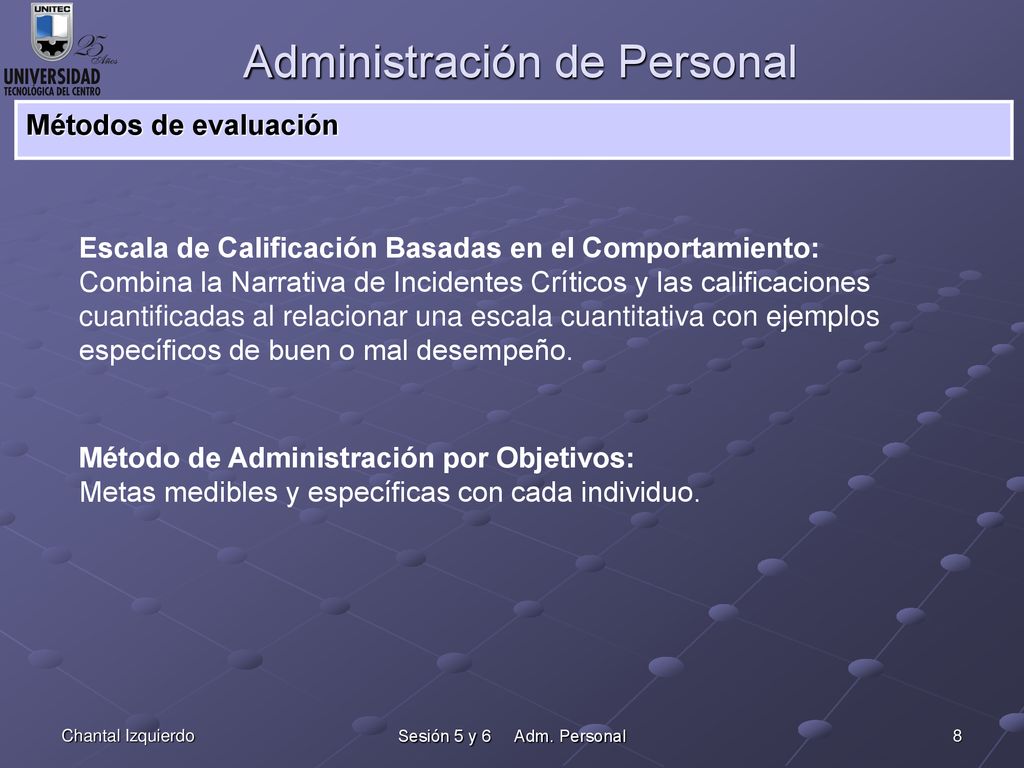 UNITEC
25 Años
UNIVERSIDAD
TECNOLÓGICA DEL CENTRO

Administración de Personal

Métodos de evaluación

Escala de Calificación Basadas en el Comportamiento: Combina la Narrativa de Incidentes Críticos y las calificaciones cuantificadas al relacionar una escala cuantitativa con ejemplos específicos de buen o mal desempeño.

Método de Administración por Objetivos: Metas medibles y específicas con cada individuo.

Chantal Izquierdo

Sesión 5 y 6 Adm. Personal

8